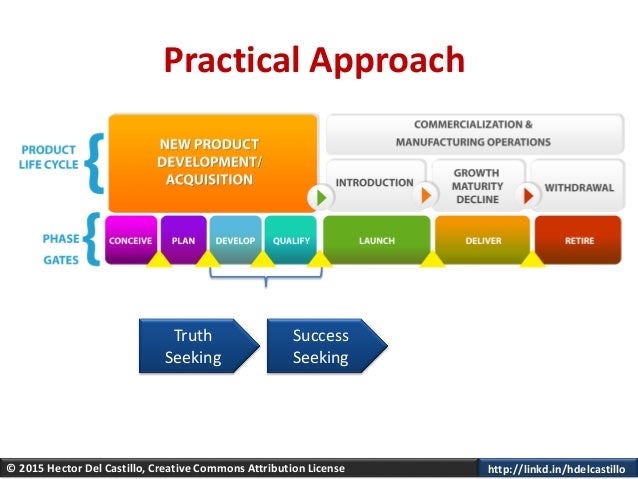 Practical Approach

PRODUCT LIFE CYCLE

NEW PRODUCT DEVELOPMENT/ ACQUISITION

COMMERCIALIZATION & MANUFACTURING OPERATIONS

INTRODUCTION

GROWTH MATURITY DECLINE

WITHDRAWAL

PHASE GATES

CONCEIVE

PLAN

DEVELOP

QUALIFY

LAUNCH

DELIVER

RETIRE

Truth Seeking

Success Seeking

© 2015 Hector Del Castillo, Creative Commons Attribution License

http://linkd.in/hdelcastillo